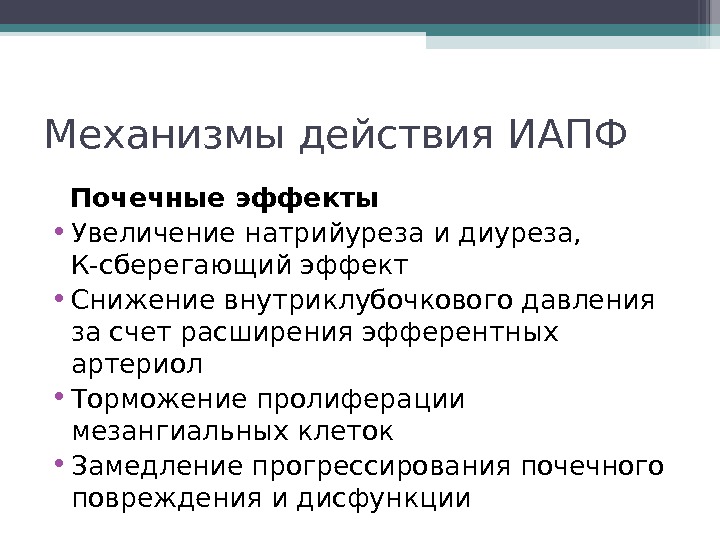 Механизмы действия ИАПФ

Почечные эффекты

• Увеличение натрийуреза и диуреза, К-сберегающий эффект
• Снижение внутриклубочкового давления за счет расширения эфферентных артериол
• Торможение пролиферации мезангиальных клеток
• Замедление прогрессирования почечного повреждения и дисфункции